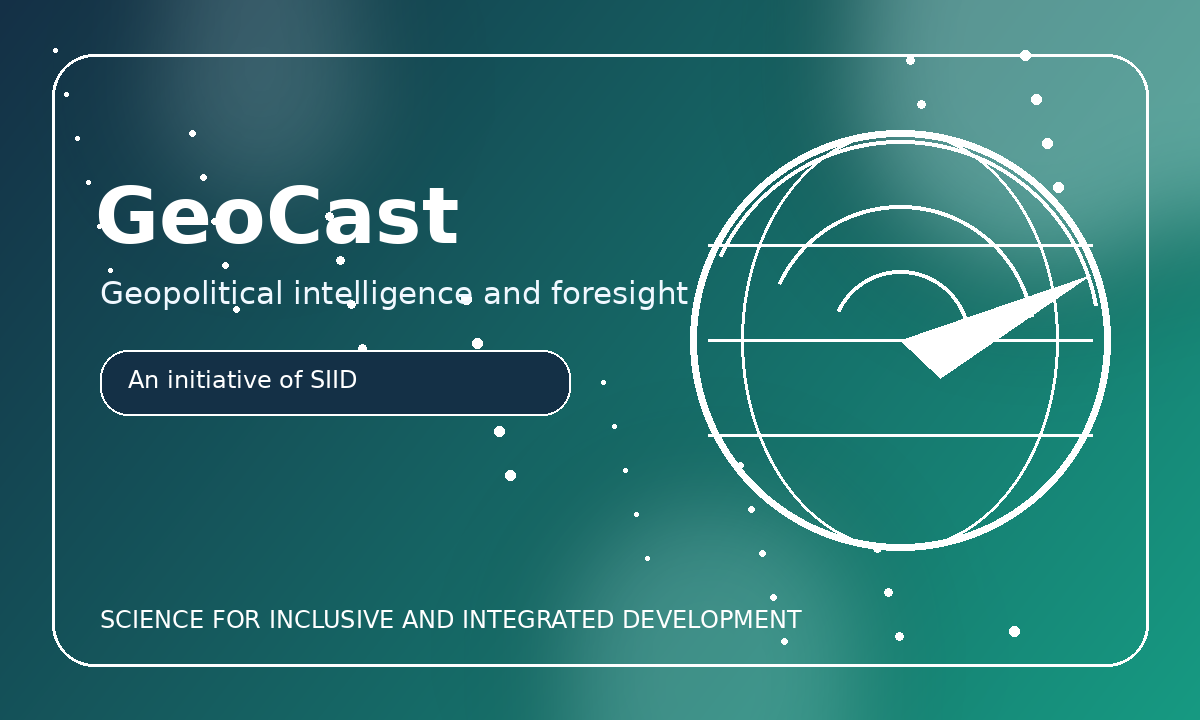 GeoCast

Geopolitical intelligence and foresight

An initiative of SIID

SCIENCE FOR INCLUSIVE AND INTEGRATED DEVELOPMENT